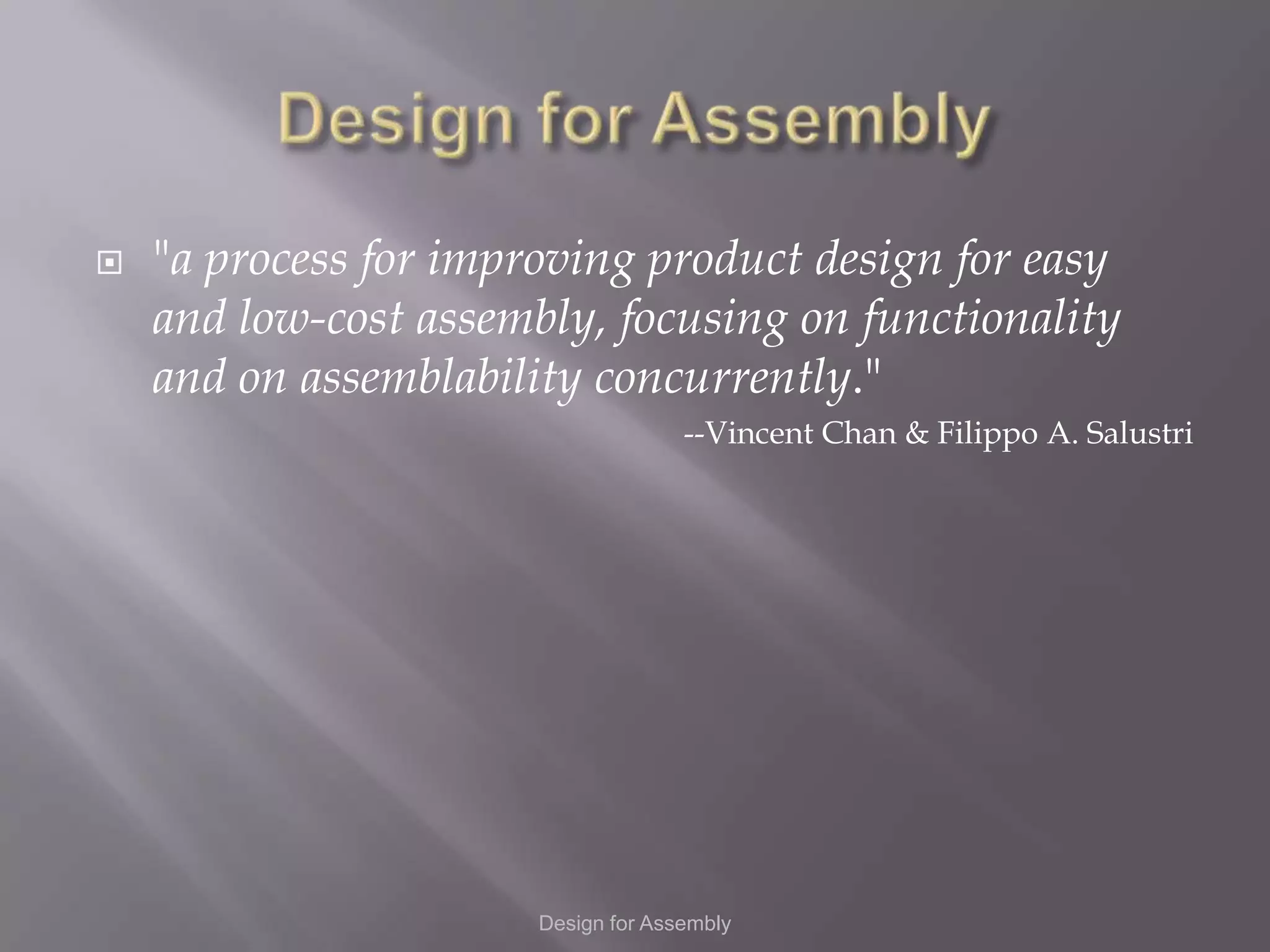 Design for Assembly

"a process for improving product design for easy and low-cost assembly, focusing on functionality and on assemblability concurrently."

--Vincent Chan & Filippo A. Salustri

Design for Assembly